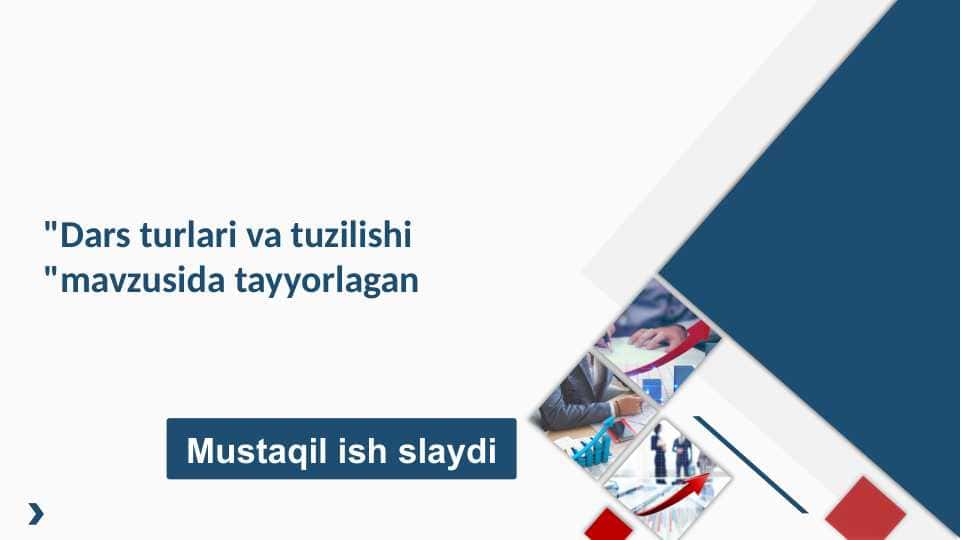 "Dars turlari va tuzilishi "mavzusida tayyorlagan

Mustaqil ish slaydi